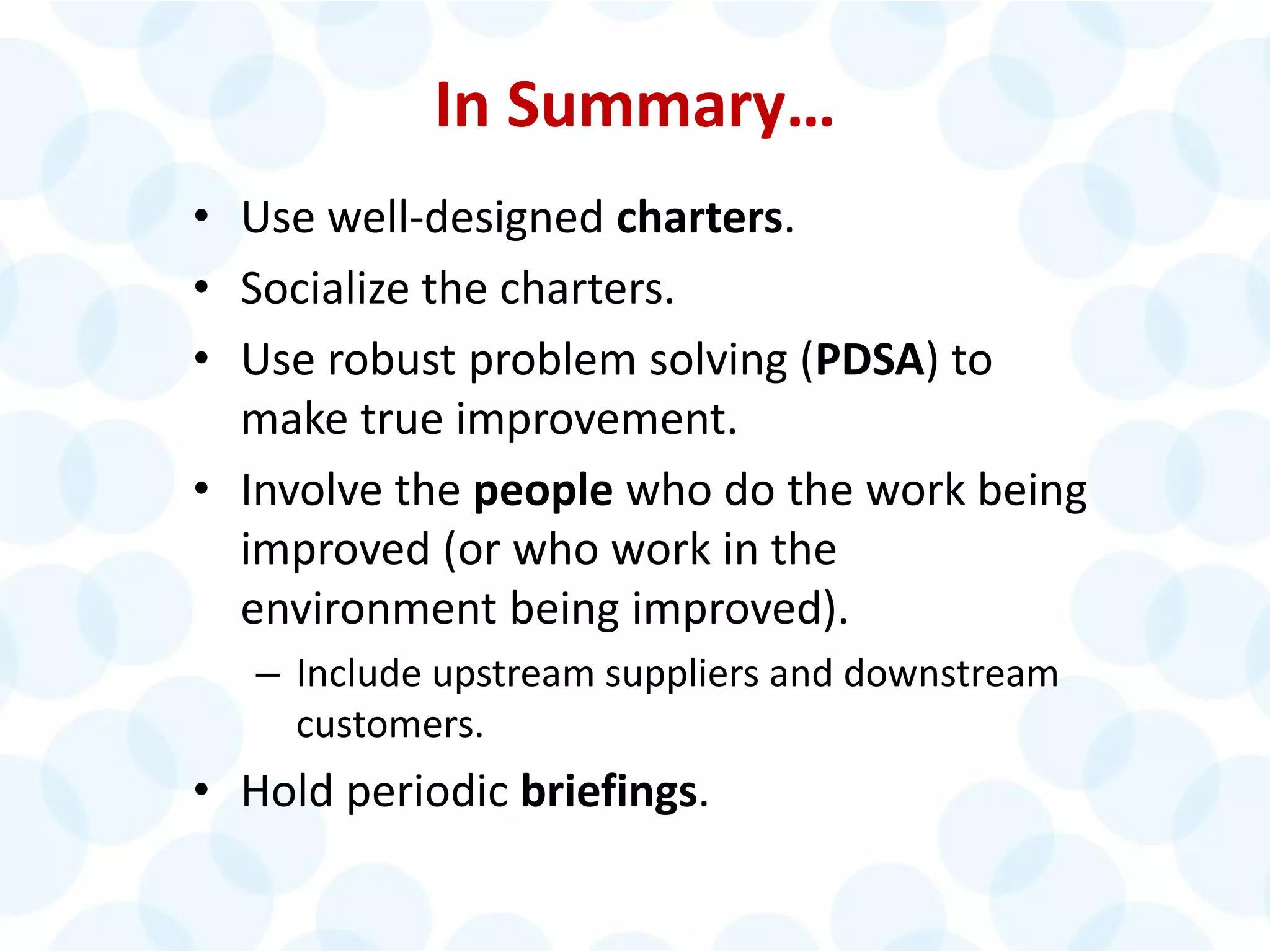 In Summary…

• Use well-designed charters.
• Socialize the charters.
• Use robust problem solving (PDSA) to make true improvement.
• Involve the people who do the work being improved (or who work in the environment being improved).
  – Include upstream suppliers and downstream customers.
• Hold periodic briefings.